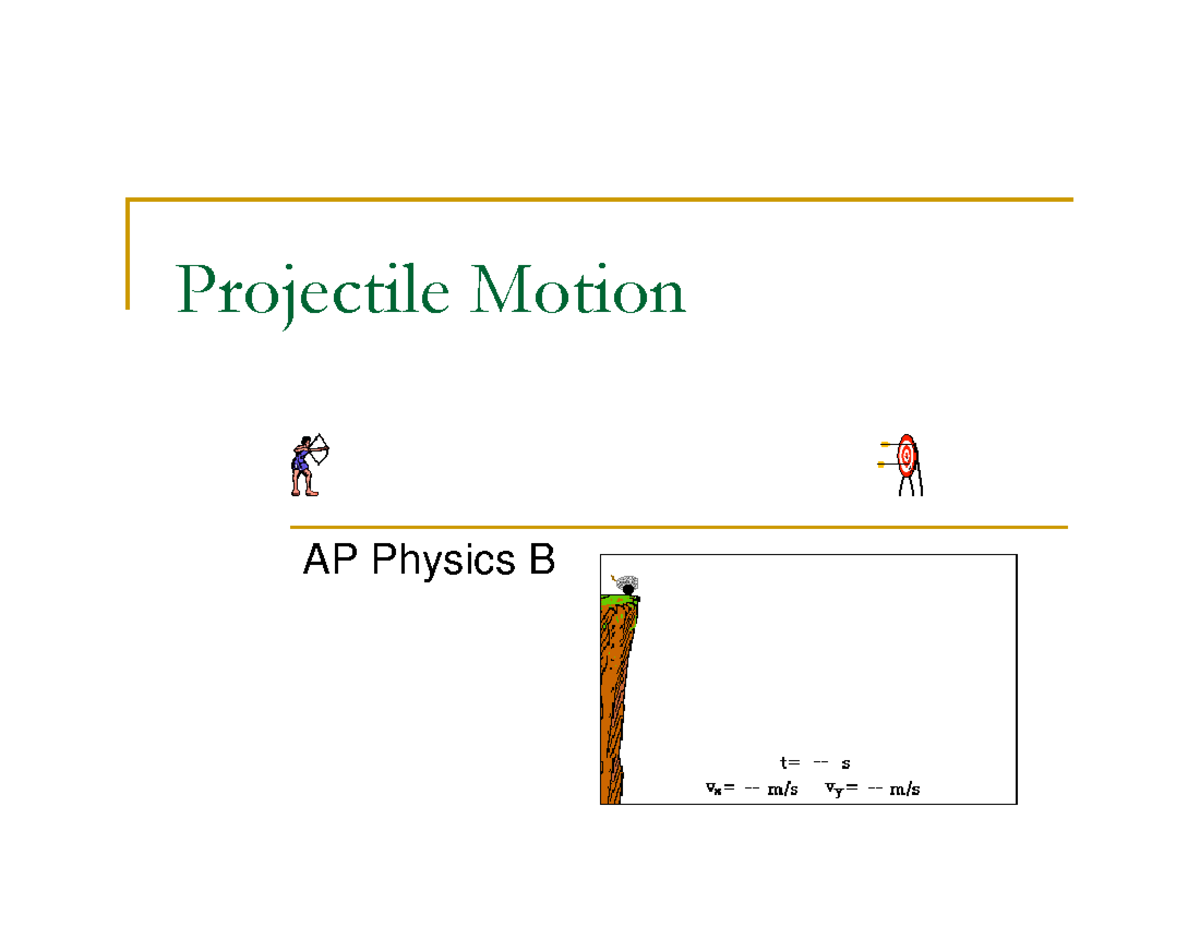 Projectile Motion

AP Physics B

t= -- s
$v_x$= -- m/s    $v_y$= -- m/s